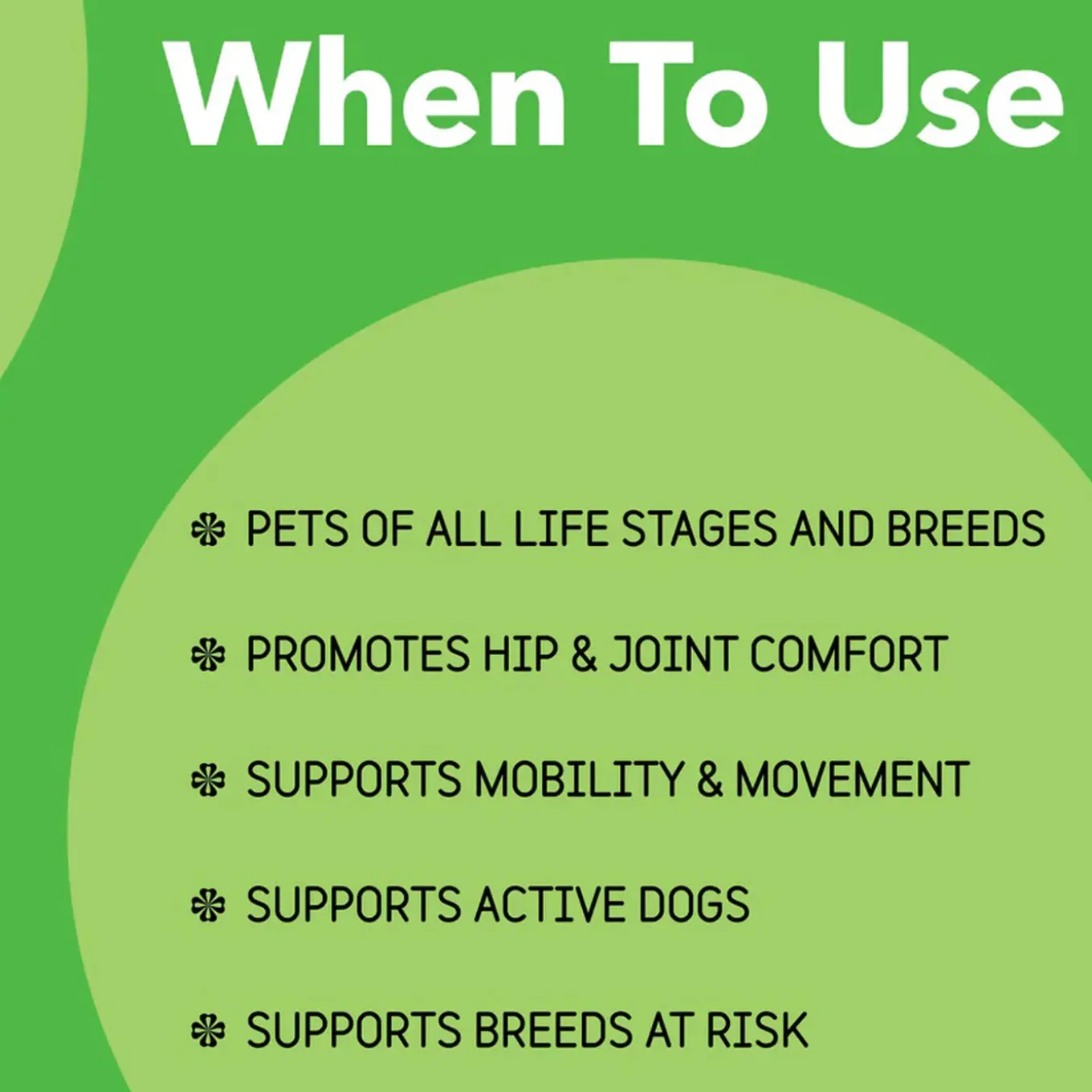 When To Use

PETS OF ALL LIFE STAGES AND BREEDS

PROMOTES HIP & JOINT COMFORT

SUPPORTS MOBILITY & MOVEMENT

SUPPORTS ACTIVE DOGS

SUPPORTS BREEDS AT RISK